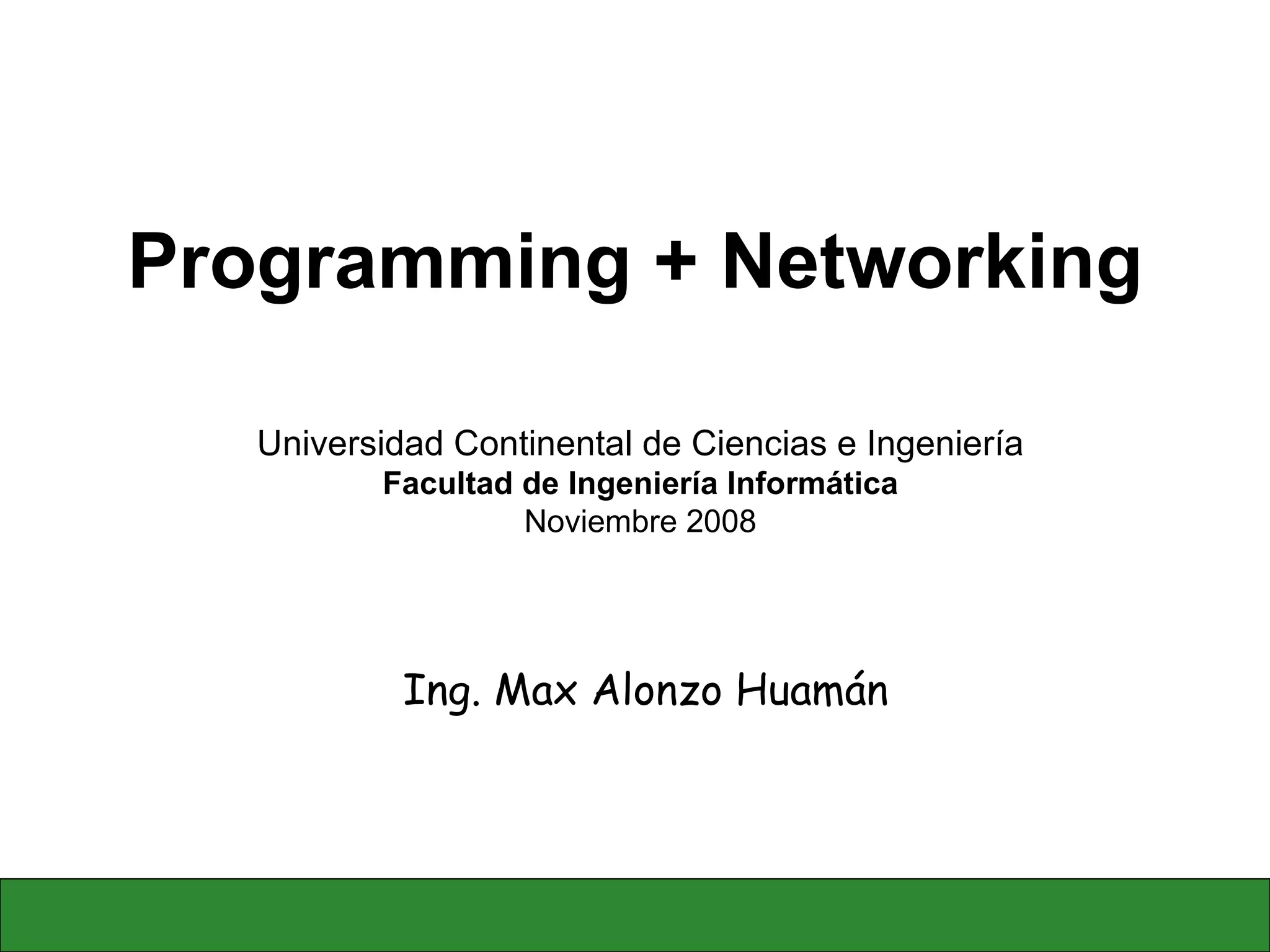 Programming + Networking

Universidad Continental de Ciencias e Ingeniería
Facultad de Ingeniería Informática
Noviembre 2008

Ing. Max Alonzo Huamán